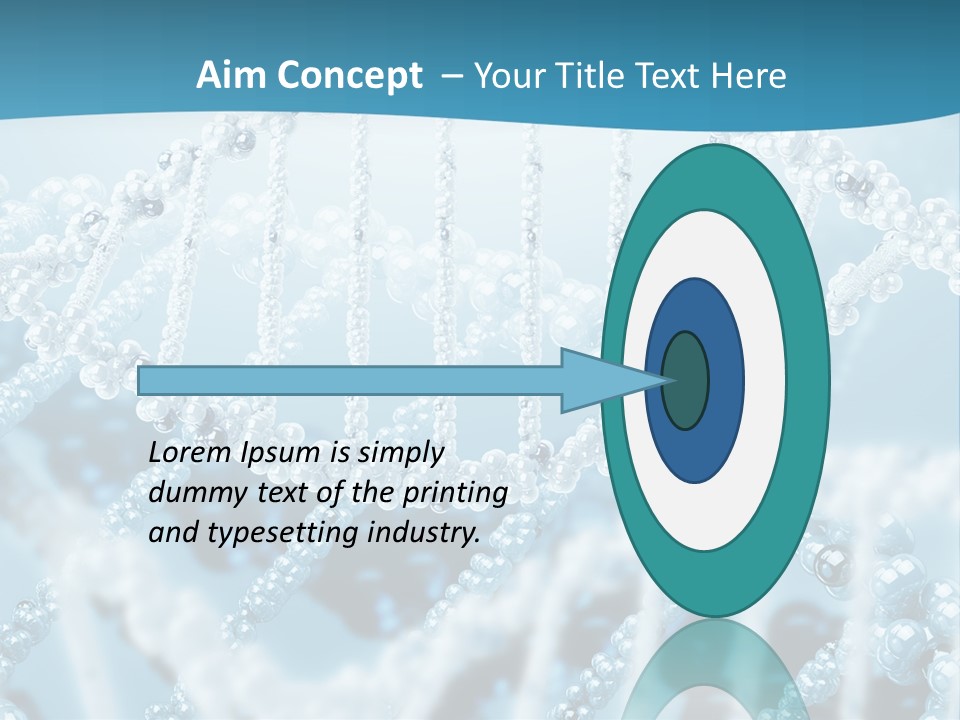 Aim Concept – Your Title Text Here

Lorem Ipsum is simply dummy text of the printing and typesetting industry.